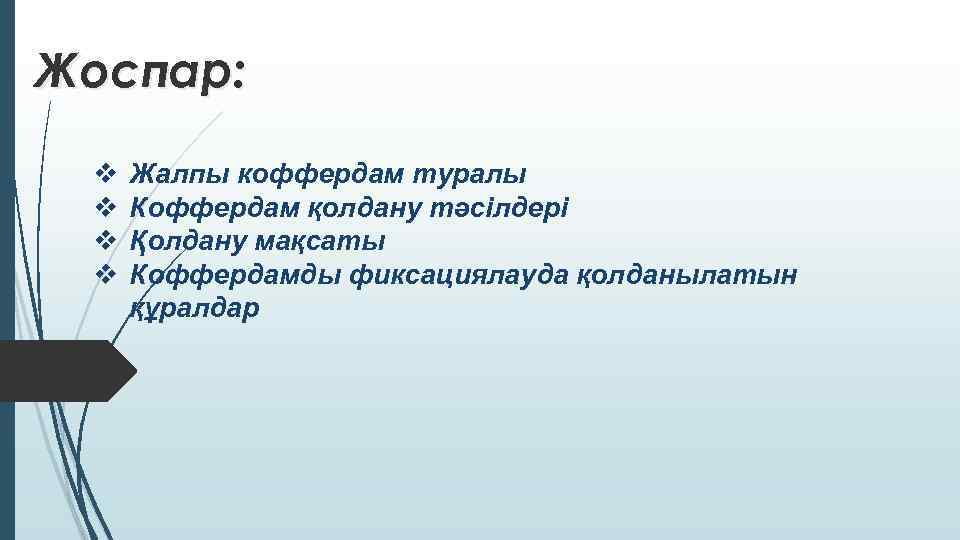 Жоспар:

❖ Жалпы коффердам туралы
❖ Коффердам қолдану тәсілдері
❖ Қолдану мақсаты
❖ Коффердамды фиксациялауда қолданылатын құралдар